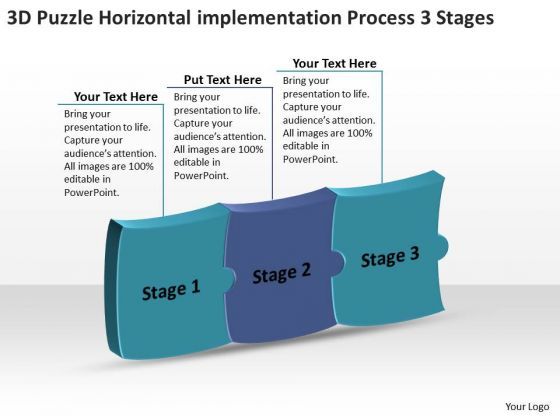 3D Puzzle Horizontal implementation Process 3 Stages

Your Text Here

Bring your presentation to life. Capture your audience's attention. All images are 100% editable in PowerPoint.

Put Text Here

Bring your presentation to life. Capture your audience's attention. All images are 100% editable in PowerPoint.

Your Text Here

Bring your presentation to life. Capture your audience's attention. All images are 100% editable in PowerPoint.

Stage 1

Stage 2

Stage 3

Your Logo